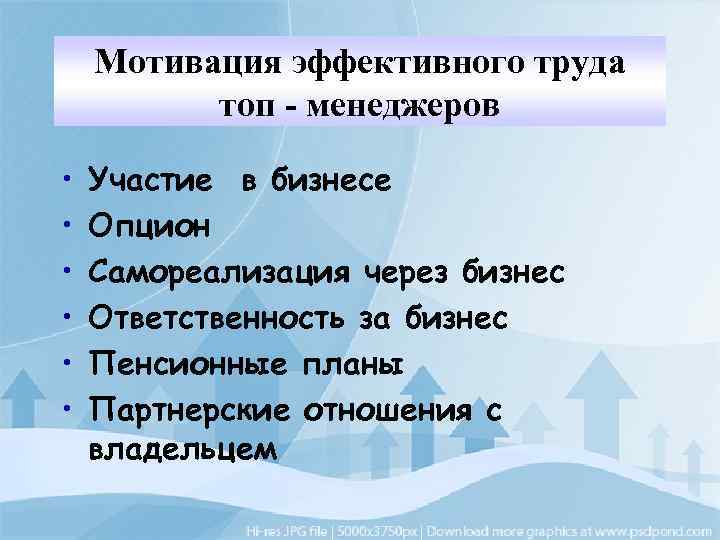 Мотивация эффективного труда топ - менеджеров

• Участие в бизнесе
• Опцион
• Самореализация через бизнес
• Ответственность за бизнес
• Пенсионные планы
• Партнерские отношения с владельцем

Hi-res JPG file | 5000x3750px | Download more graphics at www.psdpond.com